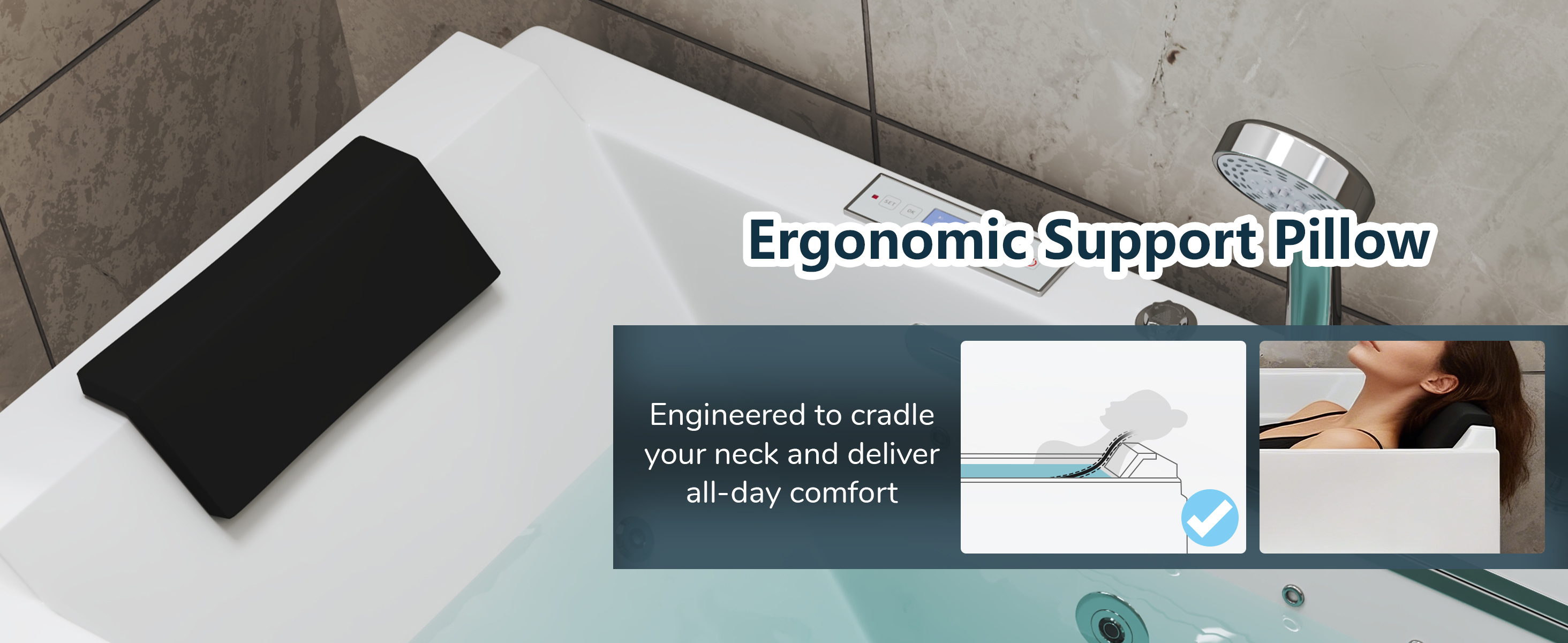 Ergonomic Support Pillow

Engineered to cradle your neck and deliver all-day comfort